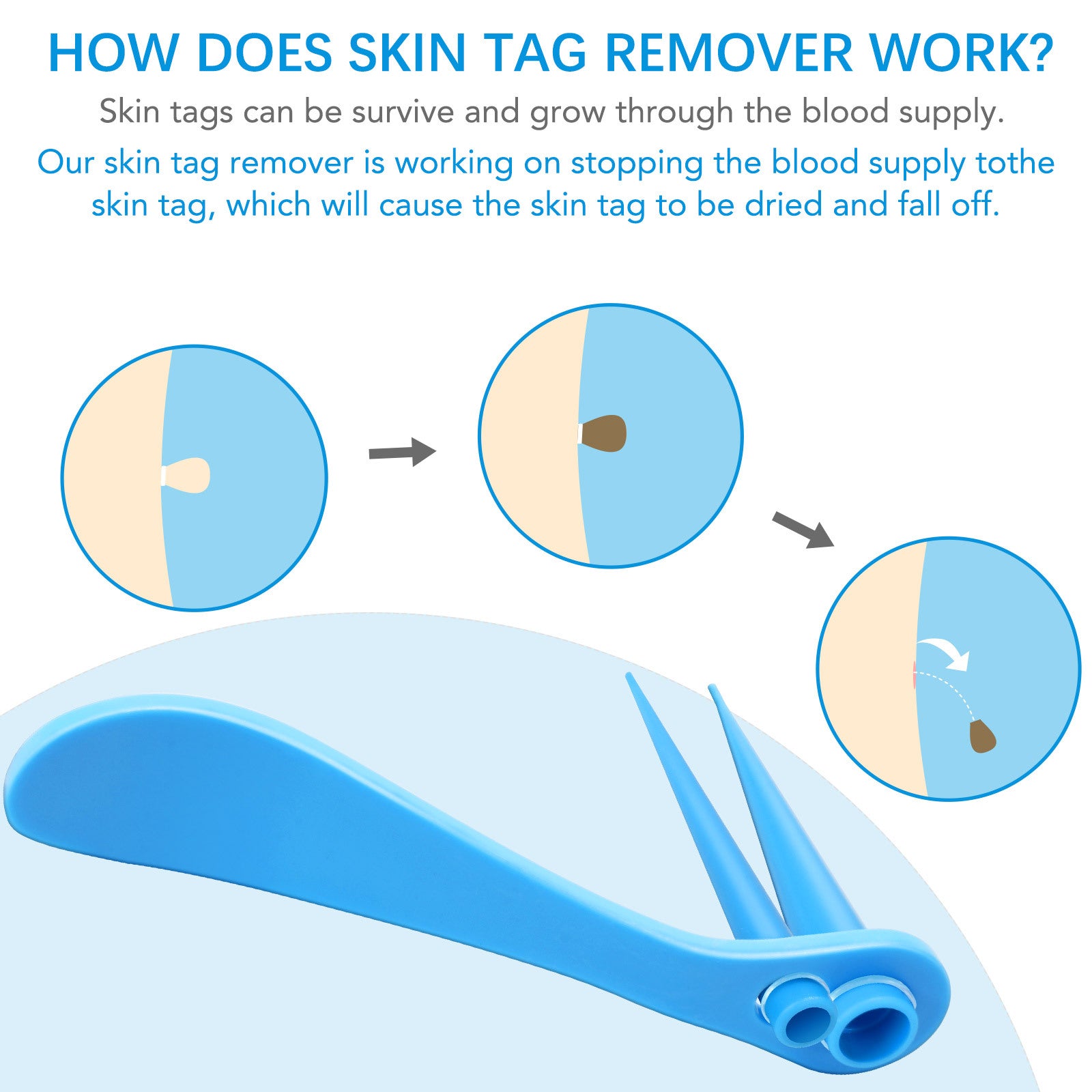 HOW DOES SKIN TAG REMOVER WORK?

Skin tags can be survive and grow through the blood supply.

Our skin tag remover is working on stopping the blood supply tothe skin tag, which will cause the skin tag to be dried and fall off.